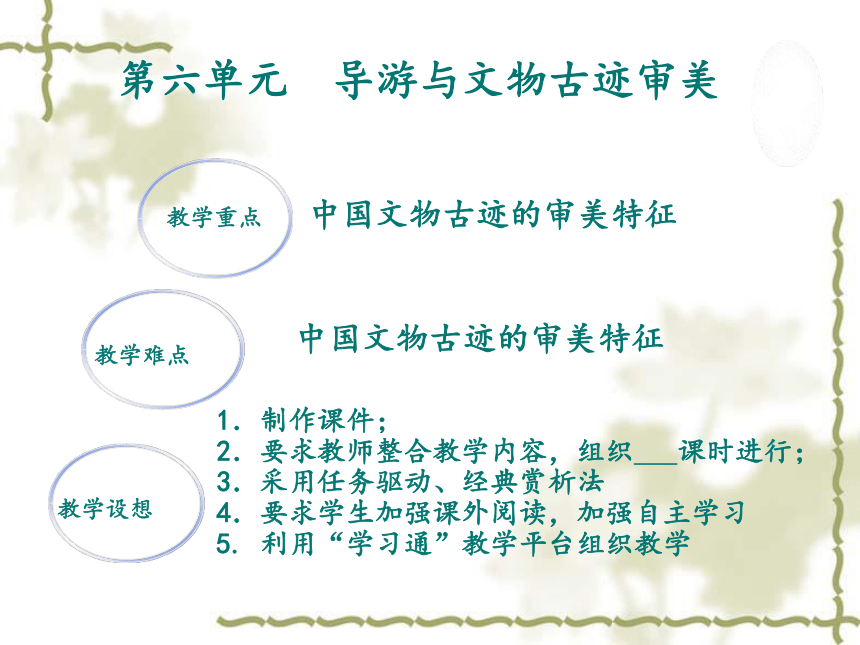 第六单元　导游与文物古迹审美

教学重点

中国文物古迹的审美特征

教学难点

中国文物古迹的审美特征

教学设想

1. 制作课件；
2. 要求教师整合教学内容，组织___课时进行；
3. 采用任务驱动、经典赏析法
4. 要求学生加强课外阅读，加强自主学习
5. 利用“学习通”教学平台组织教学